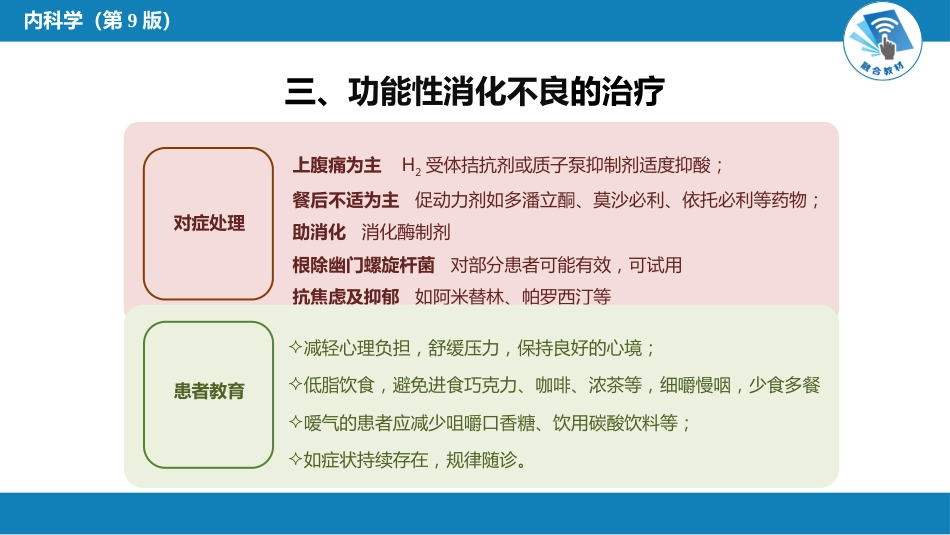 内科学（第 9 版）

融合教材

三、功能性消化不良的治疗

对症处理

上腹痛为主 $H_2$ 受体拮抗剂或质子泵抑制剂适度抑酸；

餐后不适为主 促动力剂如多潘立酮、莫沙必利、依托必利等药物；

助消化 消化酶制剂

根除幽门螺旋杆菌 对部分患者可能有效，可试用

抗焦虑及抑郁 如阿米替林、帕罗西汀等

患者教育

✧减轻心理负担，舒缓压力，保持良好的心境；

✧低脂饮食，避免进食巧克力、咖啡、浓茶等，细嚼慢咽，少食多餐

✧嗳气的患者应减少咀嚼口香糖、饮用碳酸饮料等；

✧如症状持续存在，规律随诊。